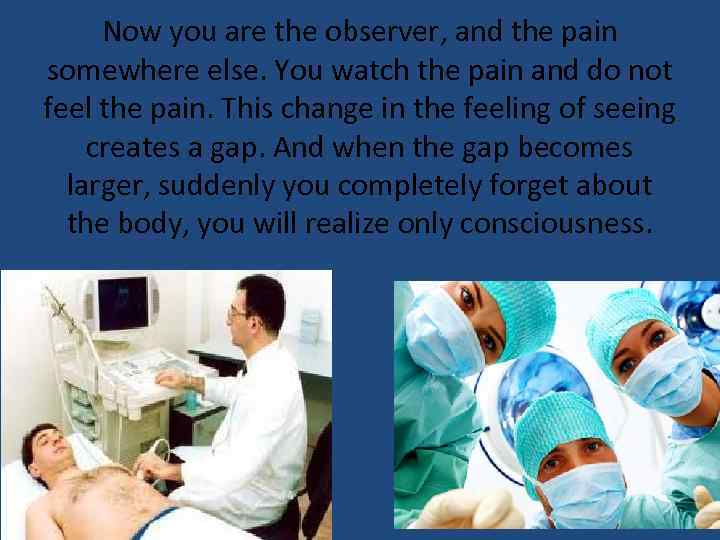 Now you are the observer, and the pain somewhere else. You watch the pain and do not feel the pain. This change in the feeling of seeing creates a gap. And when the gap becomes larger, suddenly you completely forget about the body, you will realize only consciousness.